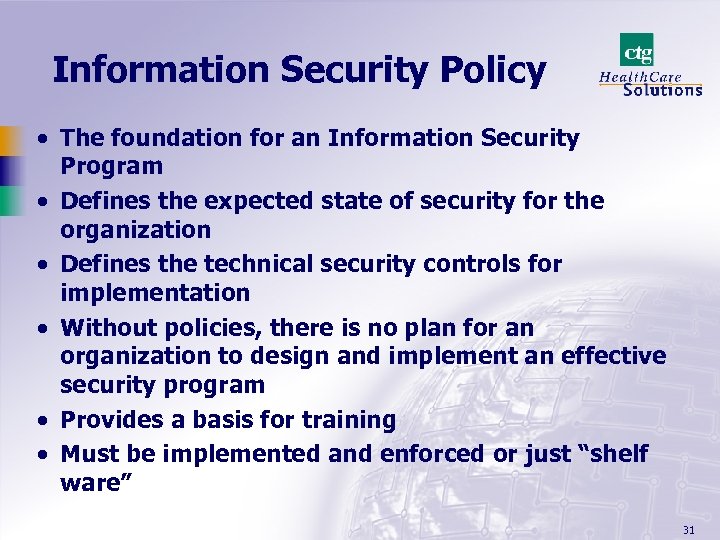 Information Security Policy

ctg
HealthCare
Solutions

• The foundation for an Information Security Program
• Defines the expected state of security for the organization
• Defines the technical security controls for implementation
• Without policies, there is no plan for an organization to design and implement an effective security program
• Provides a basis for training
• Must be implemented and enforced or just “shelf ware”

31